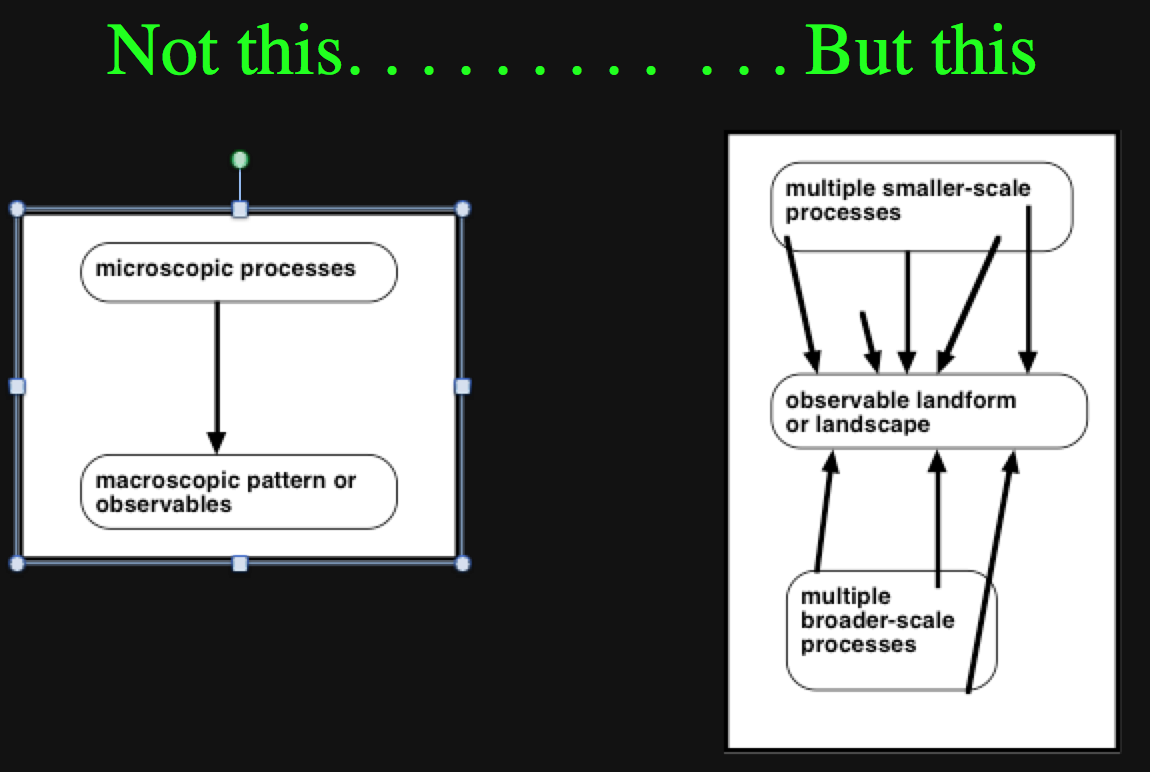 Not this. . . . . . . . . . . . But this

microscopic processes

macroscopic pattern or observables

multiple smaller-scale processes

observable landform or landscape

multiple broader-scale processes